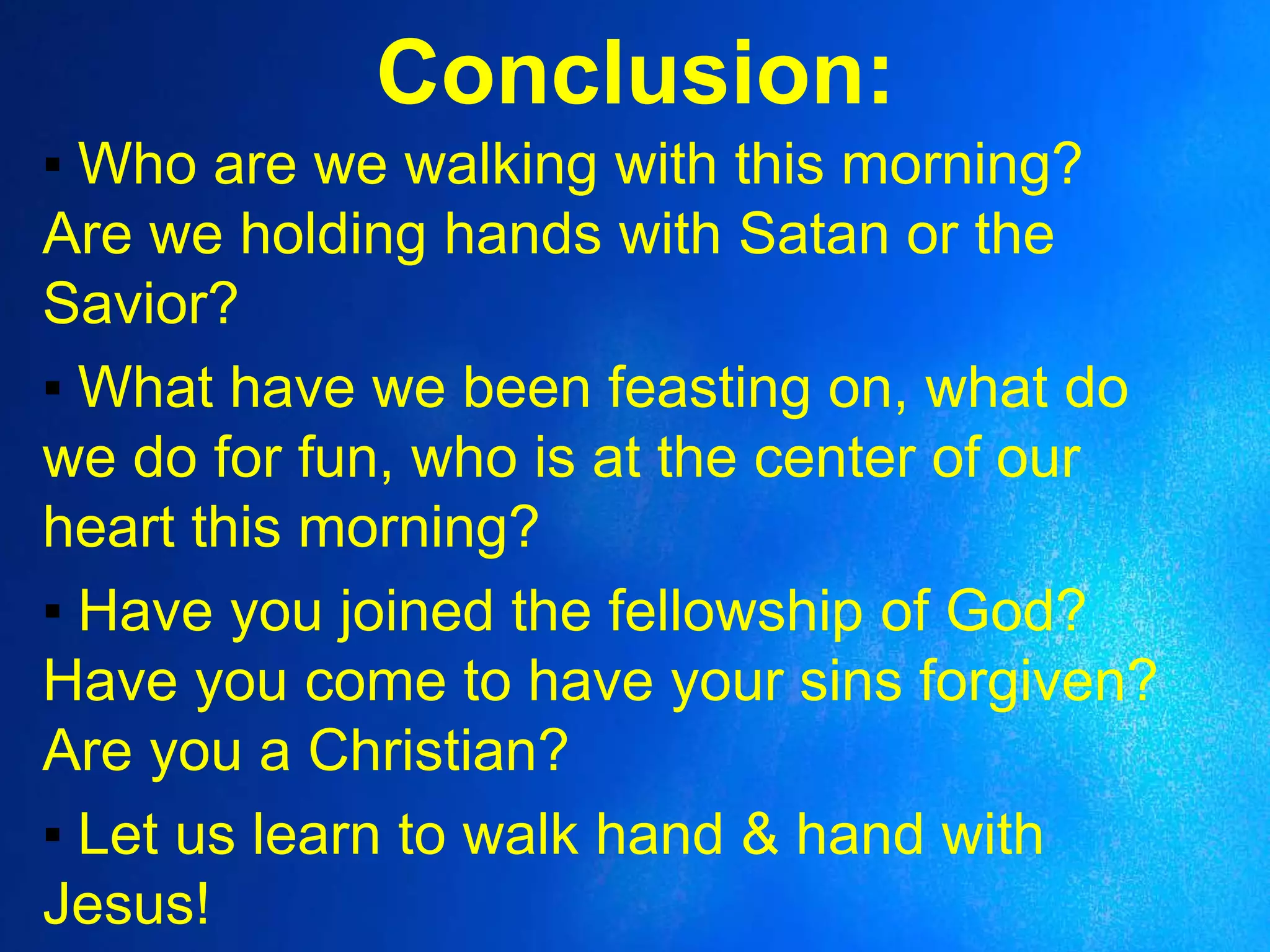 Conclusion:

▪ Who are we walking with this morning? Are we holding hands with Satan or the Savior?

▪ What have we been feasting on, what do we do for fun, who is at the center of our heart this morning?

▪ Have you joined the fellowship of God? Have you come to have your sins forgiven? Are you a Christian?

▪ Let us learn to walk hand & hand with Jesus!